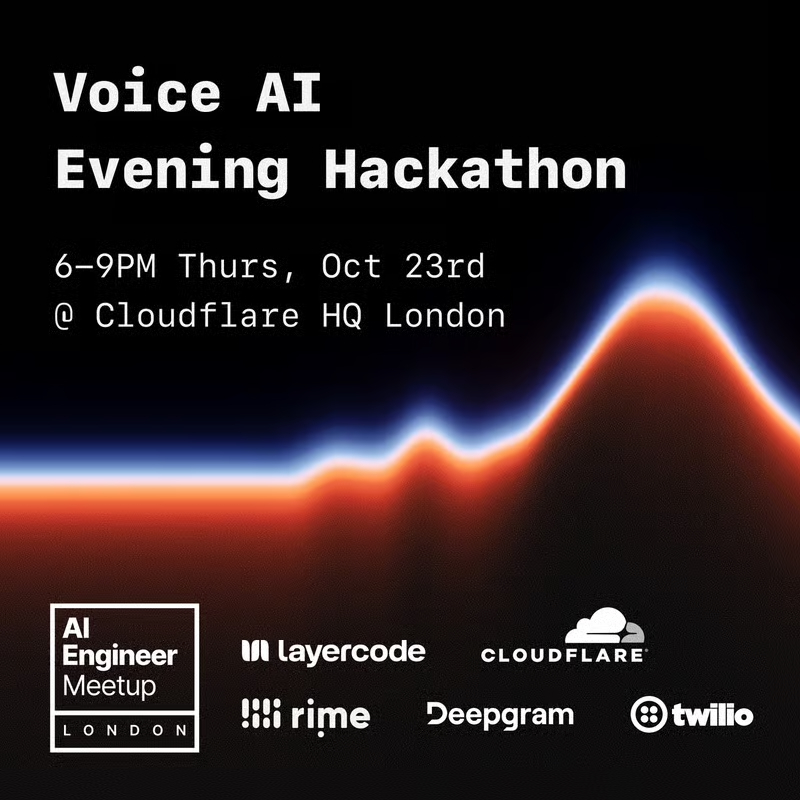 Voice AI
Evening Hackathon

6–9PM Thurs, Oct 23rd
@ Cloudflare HQ London

AI
Engineer
Meetup
LONDON

layercode

CLOUDFLARE

rime

Deepgram

twilio